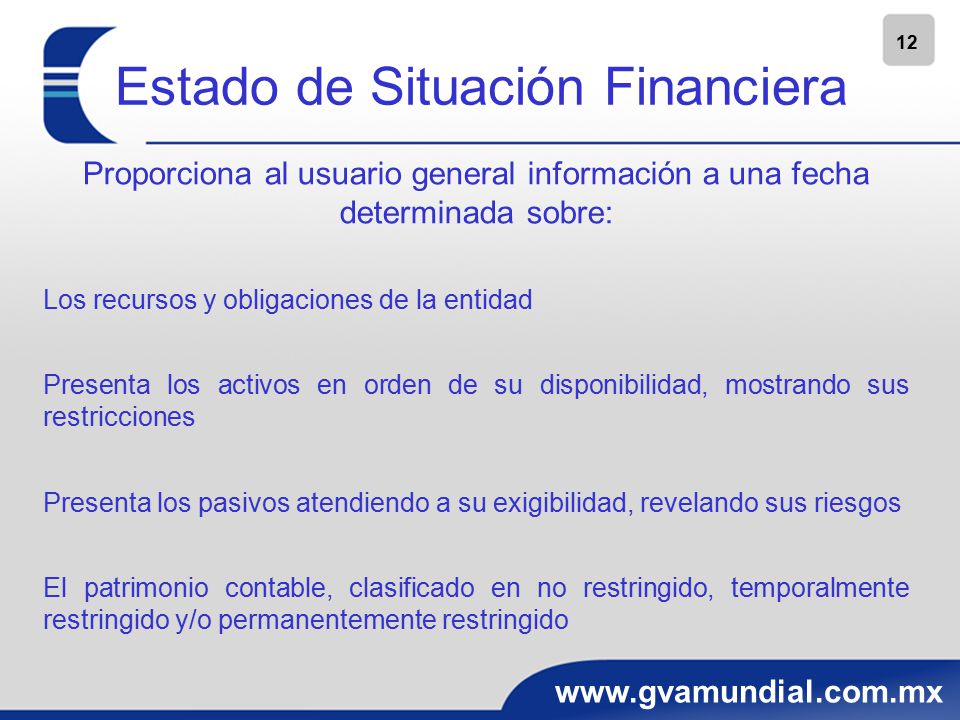 12

Estado de Situación Financiera

Proporciona al usuario general información a una fecha determinada sobre:

Los recursos y obligaciones de la entidad

Presenta los activos en orden de su disponibilidad, mostrando sus restricciones

Presenta los pasivos atendiendo a su exigibilidad, revelando sus riesgos

El patrimonio contable, clasificado en no restringido, temporalmente restringido y/o permanentemente restringido

www.gvamundial.com.mx